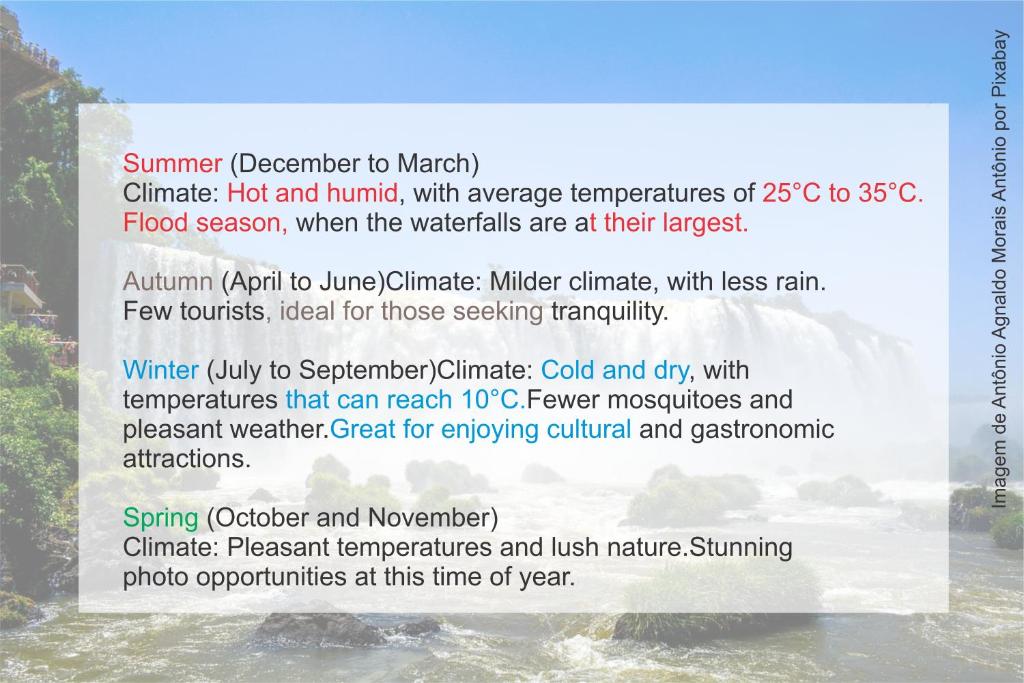 Summer (December to March)
Climate: Hot and humid, with average temperatures of 25°C to 35°C. Flood season, when the waterfalls are at their largest.

Autumn (April to June)Climate: Milder climate, with less rain. Few tourists, ideal for those seeking tranquility.

Winter (July to September)Climate: Cold and dry, with temperatures that can reach 10°C.Fewer mosquitoes and pleasant weather.Great for enjoying cultural and gastronomic attractions.

Spring (October and November)
Climate: Pleasant temperatures and lush nature.Stunning photo opportunities at this time of year.

Imagem de Antônio Agnaldo Morais Antônio por Pixabay